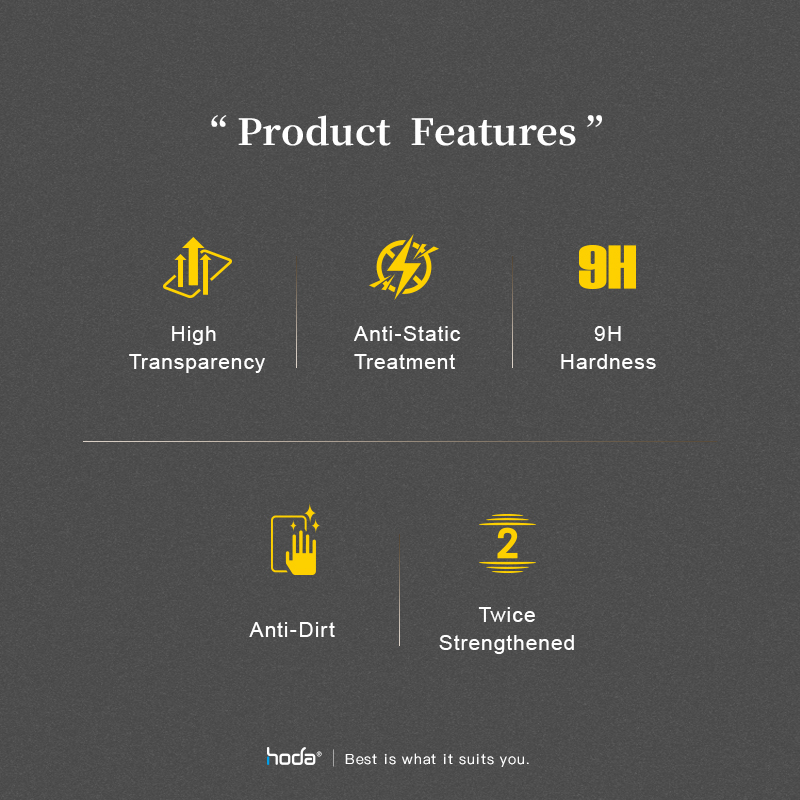 “ Product Features ”

High Transparency

Anti-Static Treatment

9H

9H Hardness

Anti-Dirt

2

Twice Strengthened

hoda® | Best is what it suits you.